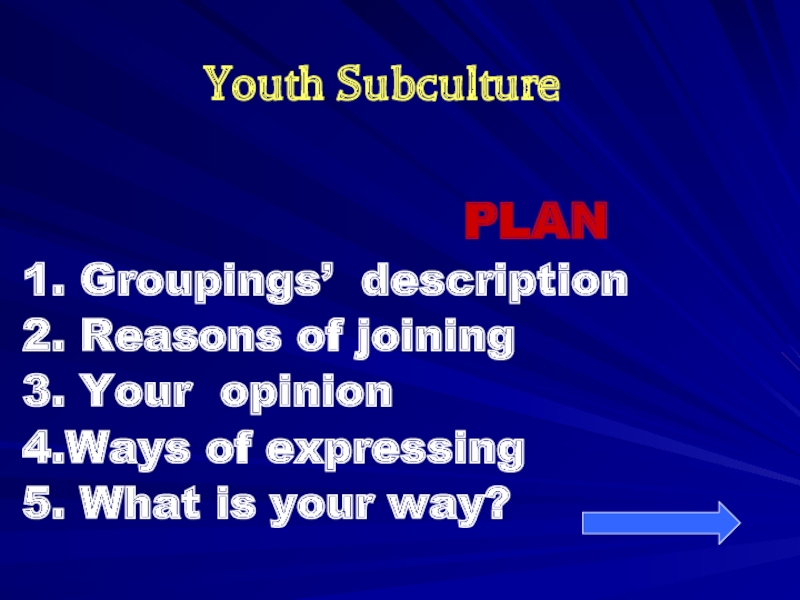 Youth Subculture

PLAN

1. Groupings’ description
2. Reasons of joining
3. Your opinion
4.Ways of expressing
5. What is your way?